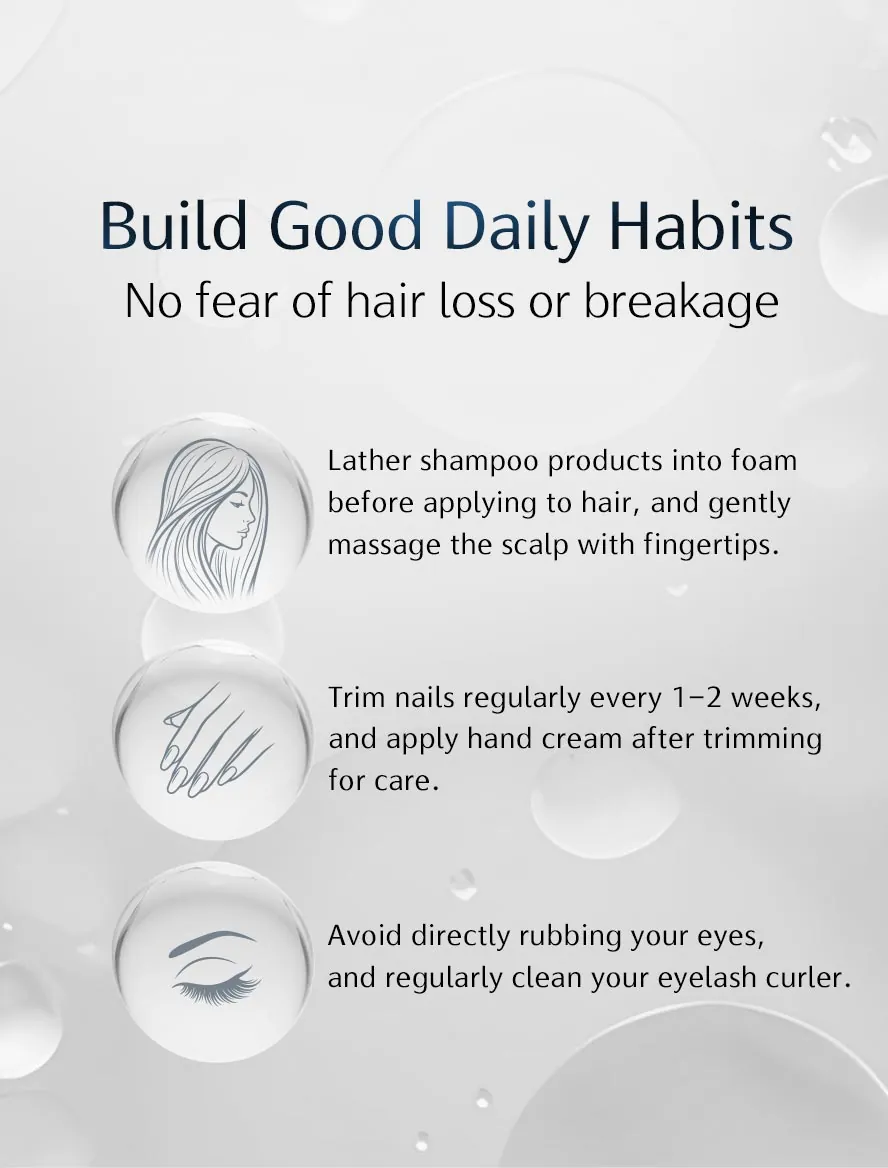 Build Good Daily Habits
No fear of hair loss or breakage

Lather shampoo products into foam before applying to hair, and gently massage the scalp with fingertips.

Trim nails regularly every 1–2 weeks, and apply hand cream after trimming for care.

Avoid directly rubbing your eyes, and regularly clean your eyelash curler.